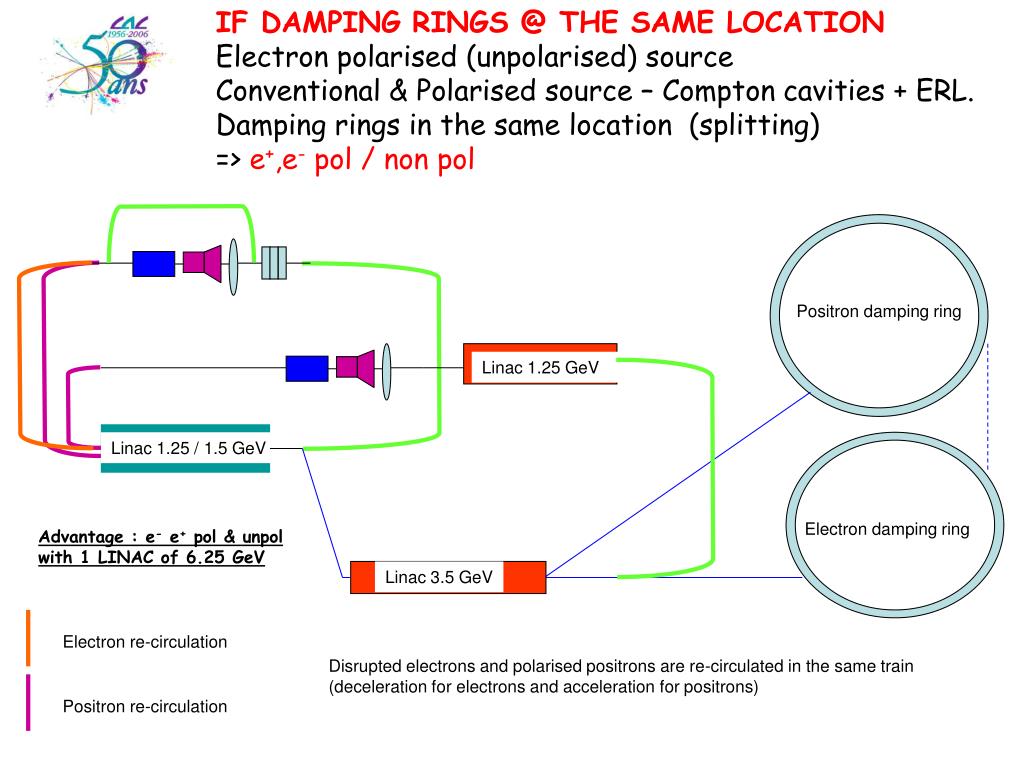 LAL 1956-2006 50 ans

IF DAMPING RINGS @ THE SAME LOCATION
Electron polarised (unpolarised) source
Conventional & Polarised source – Compton cavities + ERL.
Damping rings in the same location (splitting)
=> $e^+$,$e^-$ pol / non pol

Positron damping ring

Linac 1.25 GeV

Linac 1.25 / 1.5 GeV

Electron damping ring

Advantage : $e^-$ $e^+$ pol & unpol with 1 LINAC of 6.25 GeV

Linac 3.5 GeV

Electron re-circulation

Positron re-circulation

Disrupted electrons and polarised positrons are re-circulated in the same train (deceleration for electrons and acceleration for positrons)